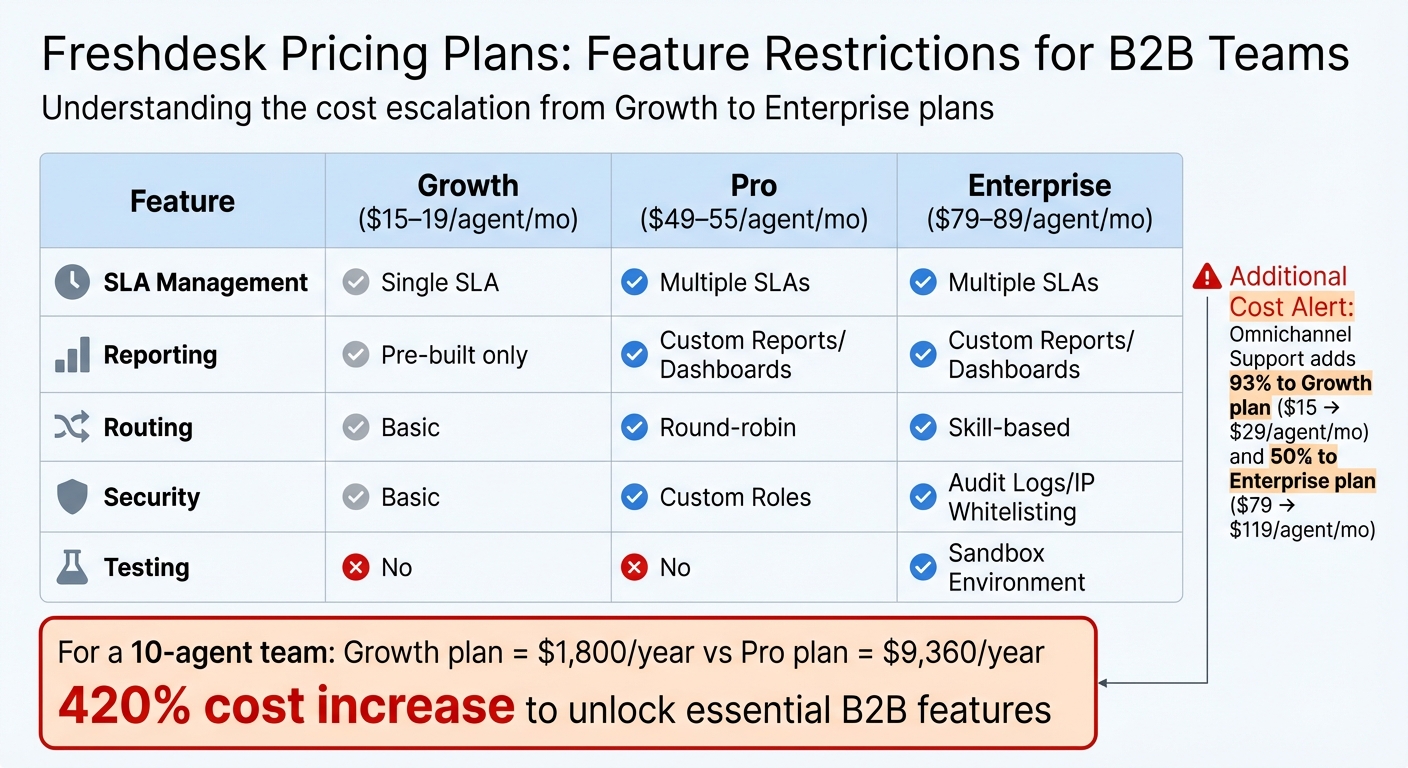 Freshdesk Pricing Plans: Feature Restrictions for B2B Teams

Understanding the cost escalation from Growth to Enterprise plans

| Feature | Growth ($15–19/agent/mo) | Pro ($49–55/agent/mo) | Enterprise ($79–89/agent/mo) |
|---|---|---|---|
| SLA Management | Single SLA | Multiple SLAs | Multiple SLAs |
| Reporting | Pre-built only | Custom Reports/ Dashboards | Custom Reports/ Dashboards |
| Routing | Basic | Round-robin | Skill-based |
| Security | Basic | Custom Roles | Audit Logs/IP Whitelisting |
| Testing | No | No | Sandbox Environment |

Additional Cost Alert: Omnichannel Support adds 93% to Growth plan ($15 → $29/agent/mo) and 50% to Enterprise plan ($79 → $119/agent/mo)

For a 10-agent team: Growth plan = $1,800/year vs Pro plan = $9,360/year

420% cost increase to unlock essential B2B features